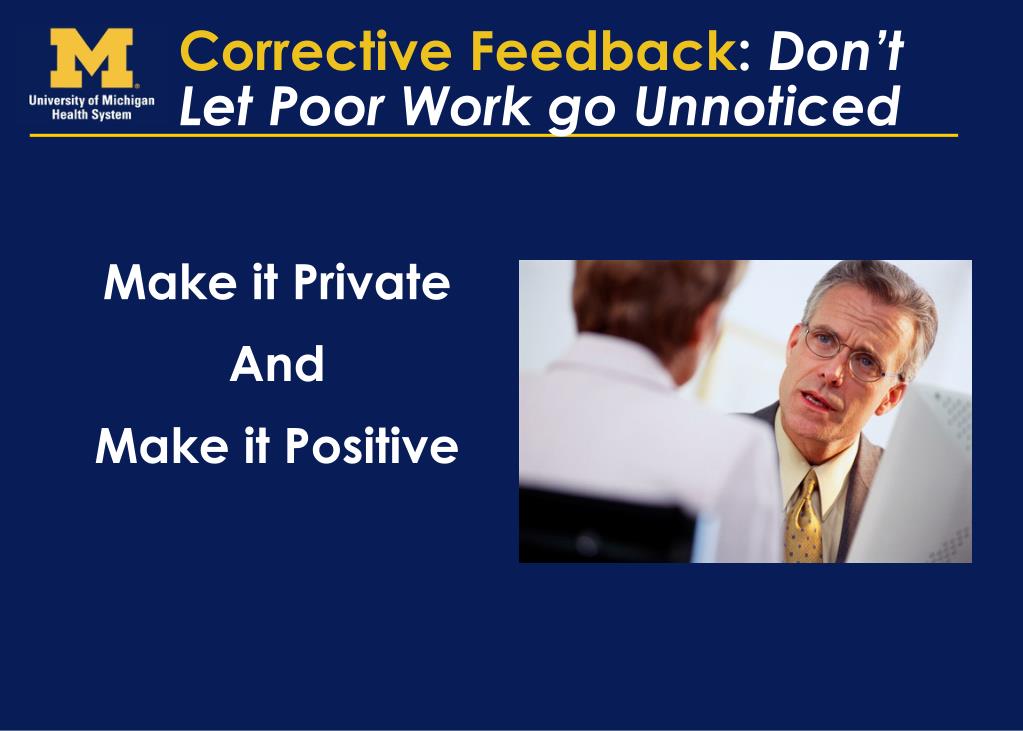 M
University of Michigan Health System

Corrective Feedback: Don't Let Poor Work go Unnoticed

Make it Private

And

Make it Positive